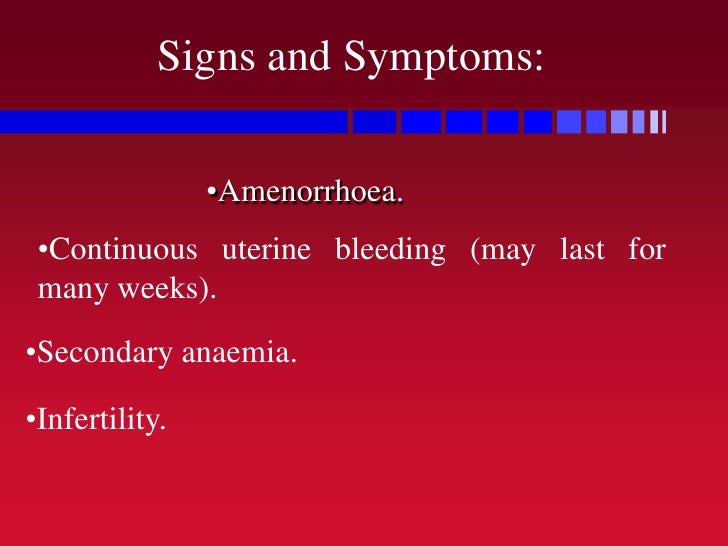 Signs and Symptoms:

•Amenorrhoea.

•Continuous uterine bleeding (may last for many weeks).

•Secondary anaemia.

•Infertility.